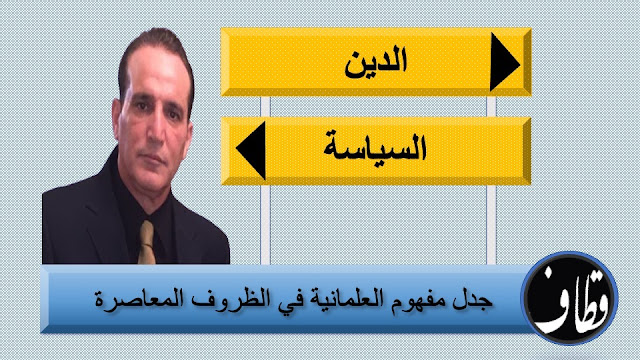 الدين

السياسة

جدل مفهوم العلمانية في الظروف المعاصرة

قطاف